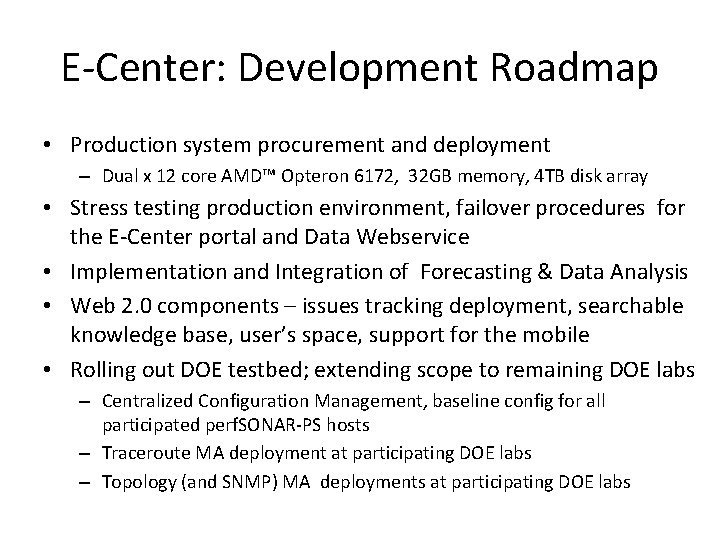 E-Center: Development Roadmap

• Production system procurement and deployment
– Dual x 12 core AMD™ Opteron 6172, 32GB memory, 4TB disk array
• Stress testing production environment, failover procedures for the E-Center portal and Data Webservice
• Implementation and Integration of Forecasting & Data Analysis
• Web 2.0 components – issues tracking deployment, searchable knowledge base, user's space, support for the mobile
• Rolling out DOE testbed; extending scope to remaining DOE labs
– Centralized Configuration Management, baseline config for all participated perfSONAR-PS hosts
– Traceroute MA deployment at participating DOE labs
– Topology (and SNMP) MA deployments at participating DOE labs